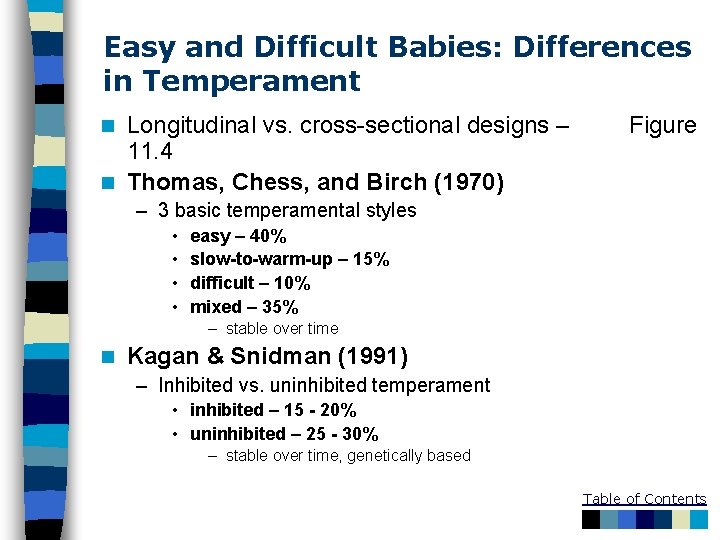 Easy and Difficult Babies: Differences in Temperament

Longitudinal vs. cross-sectional designs – Figure 11.4

Thomas, Chess, and Birch (1970)
– 3 basic temperamental styles
• easy – 40%
• slow-to-warm-up – 15%
• difficult – 10%
• mixed – 35%
– stable over time

Kagan & Snidman (1991)
– Inhibited vs. uninhibited temperament
• inhibited – 15 - 20%
• uninhibited – 25 - 30%
– stable over time, genetically based

Table of Contents